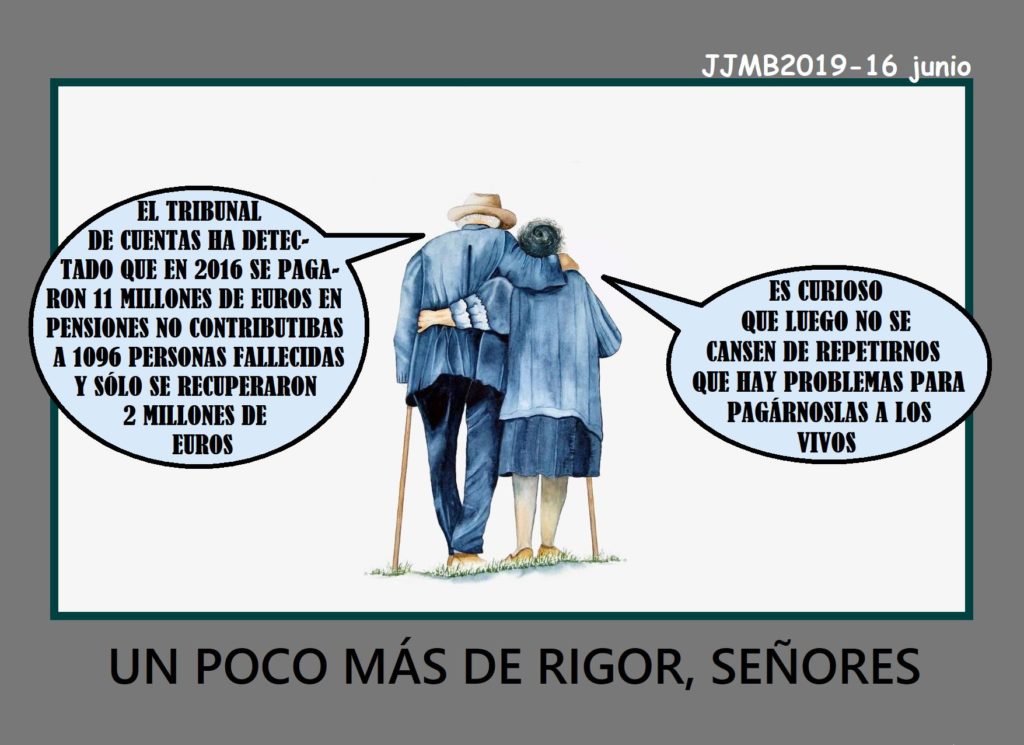 JJMB2019-16 junio

EL TRIBUNAL DE CUENTAS HA DETECTADO QUE EN 2016 SE PAGARON 11 MILLONES DE EUROS EN PENSIONES NO CONTRIBUTIBAS A 1096 PERSONAS FALLECIDAS Y SÓLO SE RECUPERARON 2 MILLONES DE EUROS

ES CURIOSO QUE LUEGO NO SE CANSEN DE REPETIRNOS QUE HAY PROBLEMAS PARA PAGÁRNOSLAS A LOS VIVOS

UN POCO MÁS DE RIGOR, SEÑORES